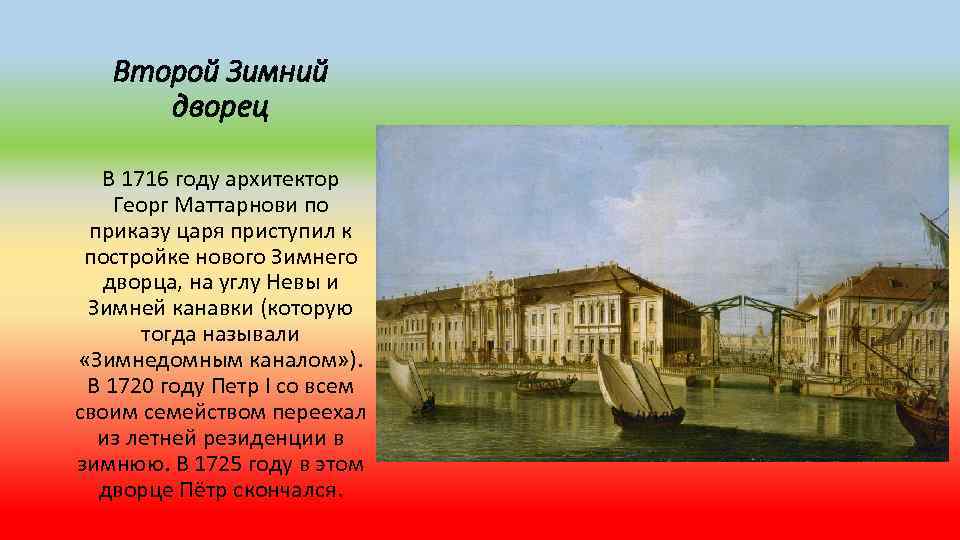 Второй Зимний дворец

В 1716 году архитектор Георг Маттарнови по приказу царя приступил к постройке нового Зимнего дворца, на углу Невы и Зимней канавки (которую тогда называли «Зимнедомным каналом»). В 1720 году Петр I со всем своим семейством переехал из летней резиденции в зимнюю. В 1725 году в этом дворце Пётр скончался.